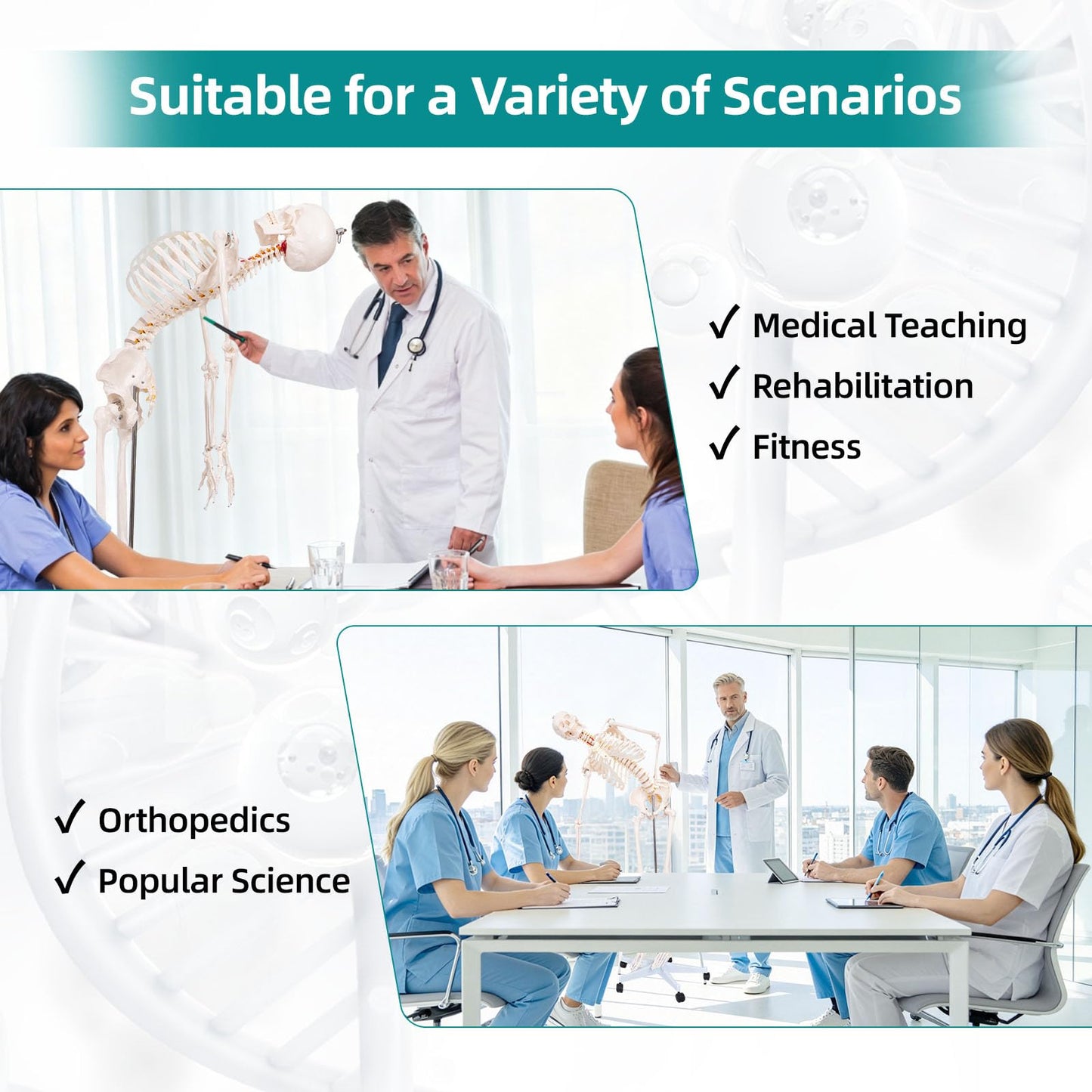 Suitable for a Variety of Scenarios

✓ Medical Teaching
✓ Rehabilitation
✓ Fitness

✓ Orthopedics
✓ Popular Science